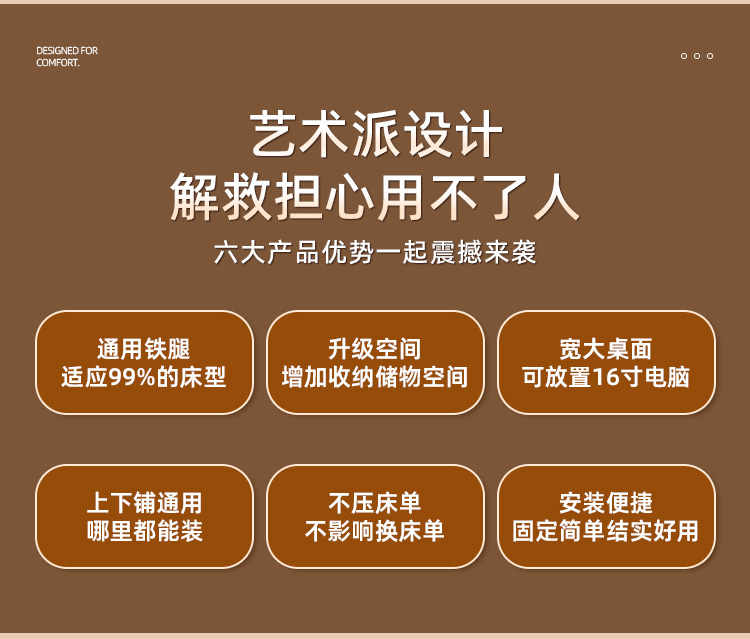 DESIGNED FOR COMFORT.

艺术派设计
解救担心用不了人

六大产品优势一起震撼来袭

通用铁腿
适应99%的床型

升级空间
增加收纳储物空间

宽大桌面
可放置16寸电脑

上下铺通用
哪里都能装

不压床单
不影响换床单

安装便捷
固定简单结实好用